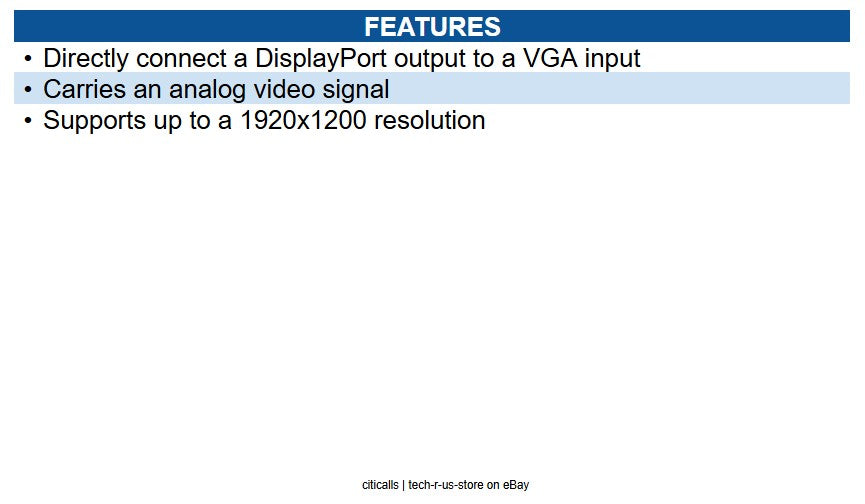 FEATURES

• Directly connect a DisplayPort output to a VGA input
• Carries an analog video signal
• Supports up to a 1920x1200 resolution

citicalls | tech-r-us-store on eBay